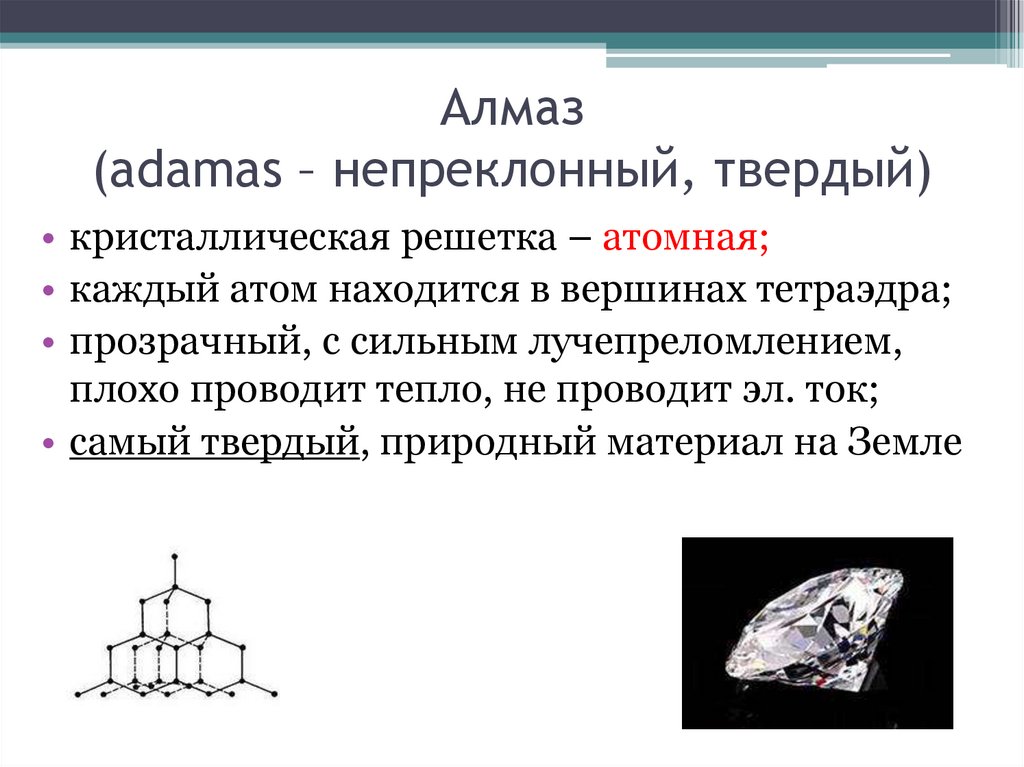 Алмаз
(adamas – непреклонный, твердый)

• кристаллическая решетка – атомная;
• каждый атом находится в вершинах тетраэдра;
• прозрачный, с сильным лучепреломлением, плохо проводит тепло, не проводит эл. ток;
• самый твердый, природный материал на Земле